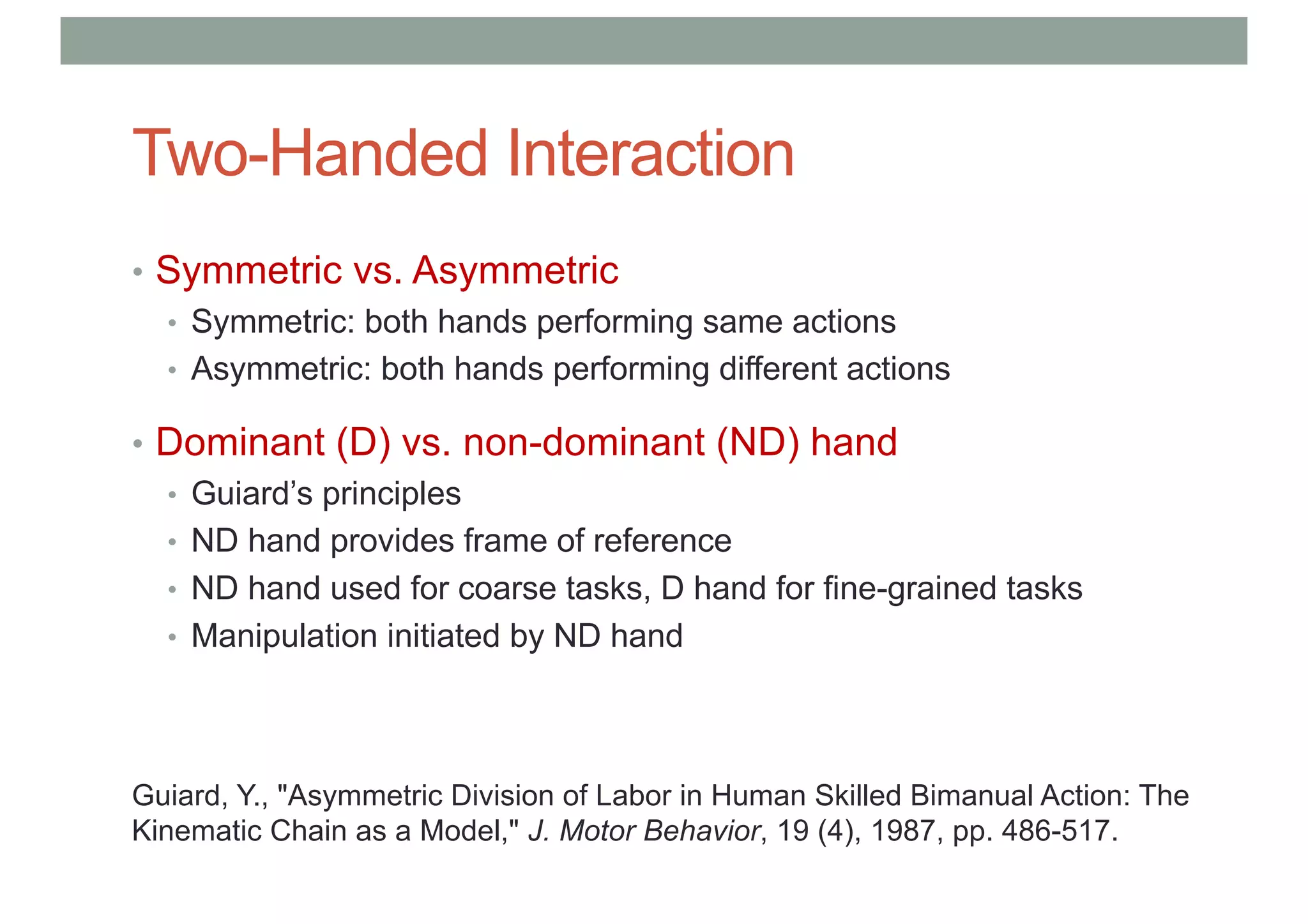 Two-Handed Interaction

• Symmetric vs. Asymmetric
  • Symmetric: both hands performing same actions
  • Asymmetric: both hands performing different actions

• Dominant (D) vs. non-dominant (ND) hand
  • Guiard's principles
  • ND hand provides frame of reference
  • ND hand used for coarse tasks, D hand for fine-grained tasks
  • Manipulation initiated by ND hand

Guiard, Y., "Asymmetric Division of Labor in Human Skilled Bimanual Action: The Kinematic Chain as a Model," J. Motor Behavior, 19 (4), 1987, pp. 486-517.